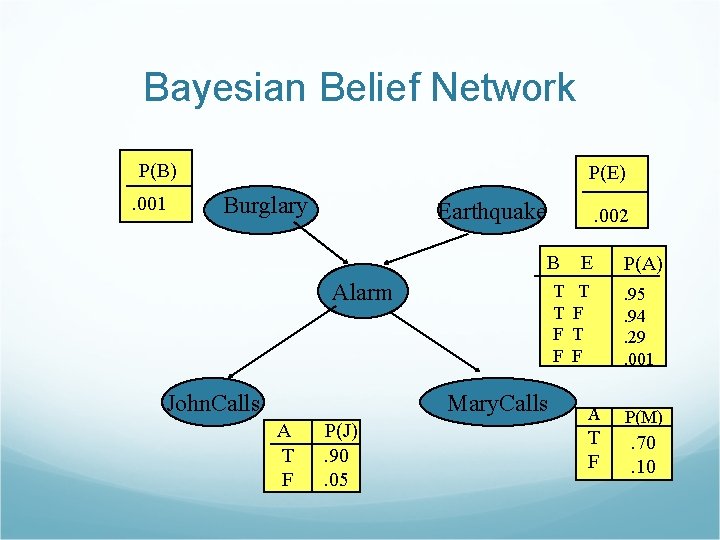 Bayesian Belief Network

| P(B) |
|---|
| .001 |

Burglary

Earthquake

| P(E) |
|---|
| .002 |

Alarm

| B | E | P(A) |
|---|---|---|
| T | T | .95 |
| T | F | .94 |
| F | T | .29 |
| F | F | .001 |

JohnCalls

MaryCalls

| A | P(J) |
|---|---|
| T | .90 |
| F | .05 |

| A | P(M) |
|---|---|
| T | .70 |
| F | .10 |